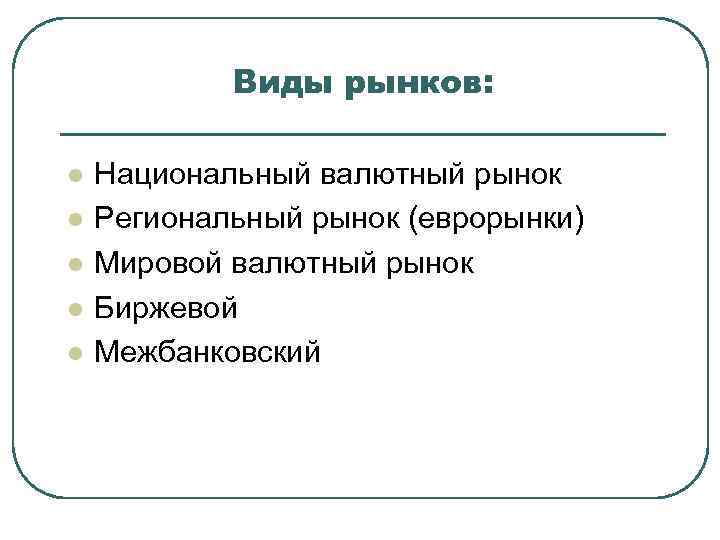 Виды рынков:

- Национальный валютный рынок
- Региональный рынок (еврорынки)
- Мировой валютный рынок
- Биржевой
- Межбанковский